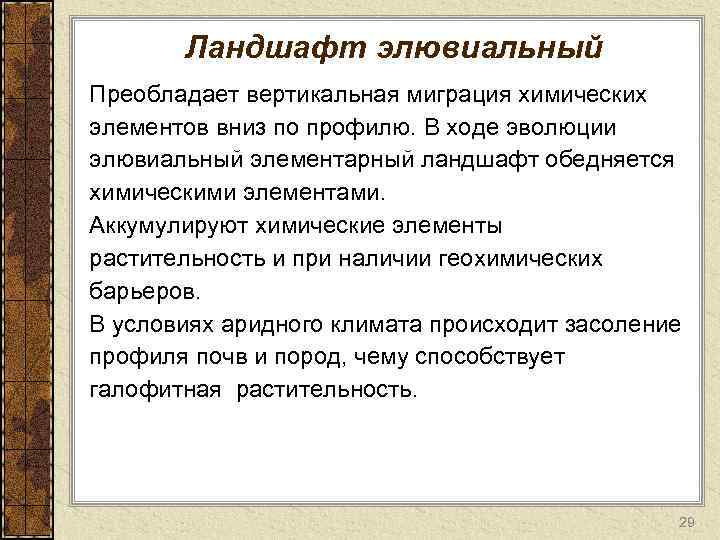 Ландшафт элювиальный

Преобладает вертикальная миграция химических элементов вниз по профилю. В ходе эволюции элювиальный элементарный ландшафт обедняется химическими элементами.

Аккумулируют химические элементы растительность и при наличии геохимических барьеров.

В условиях аридного климата происходит засоление профиля почв и пород, чему способствует галофитная растительность.

29